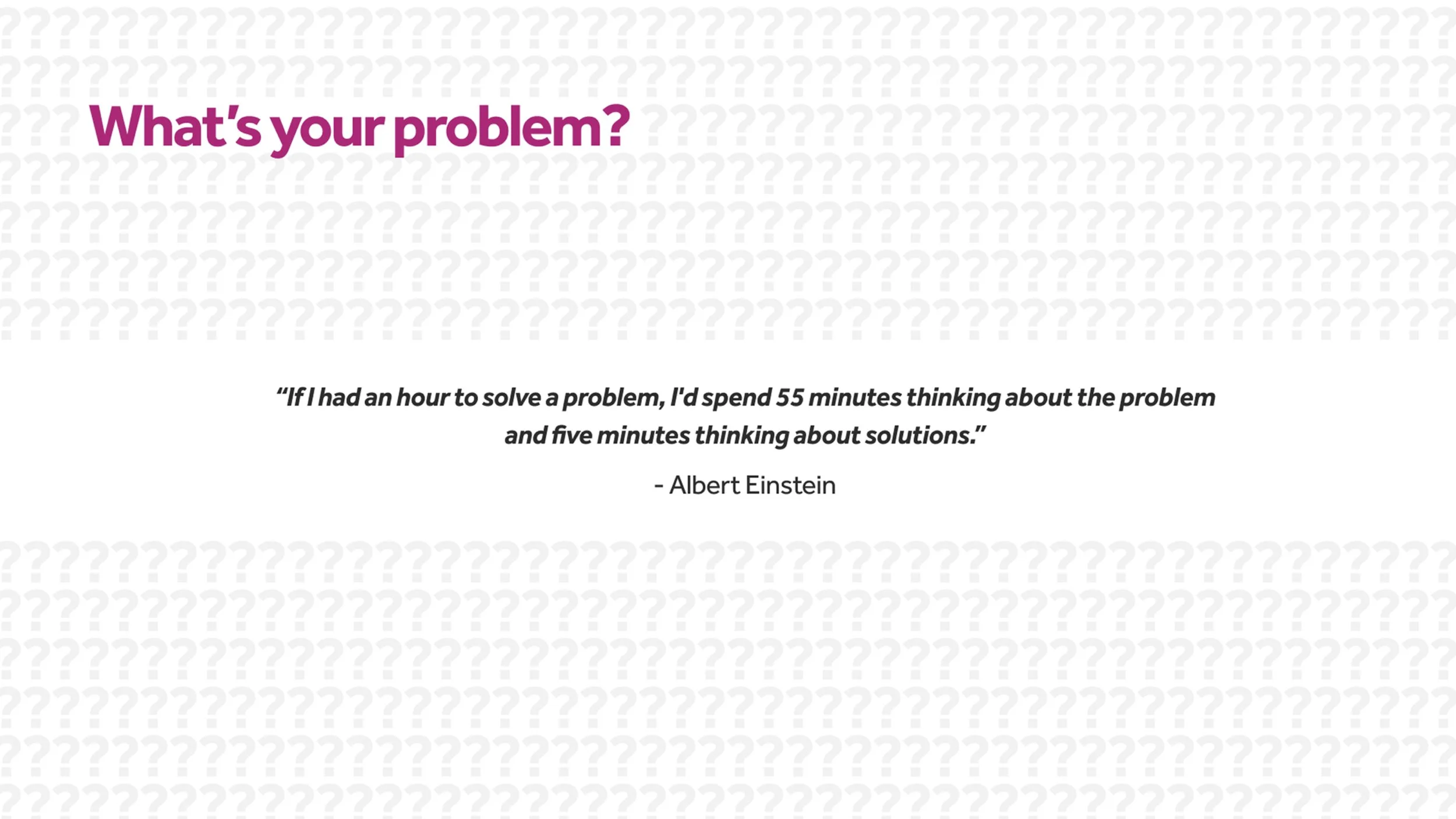 What's your problem?

"If I had an hour to solve a problem, I'd spend 55 minutes thinking about the problem and five minutes thinking about solutions."

- Albert Einstein